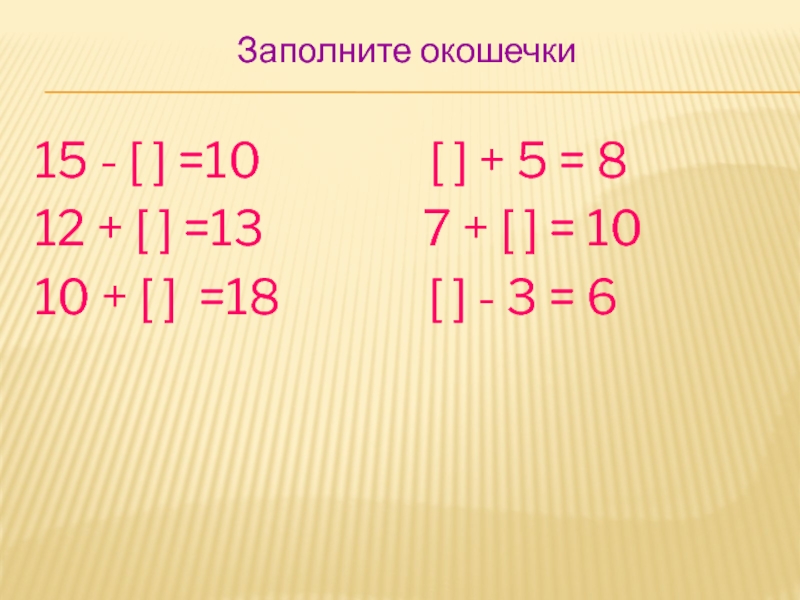 Заполните окошечки

15 - [ ] =10

12 + [ ] =13

10 + [ ] =18

[ ] + 5 = 8

7 + [ ] = 10

[ ] - 3 = 6